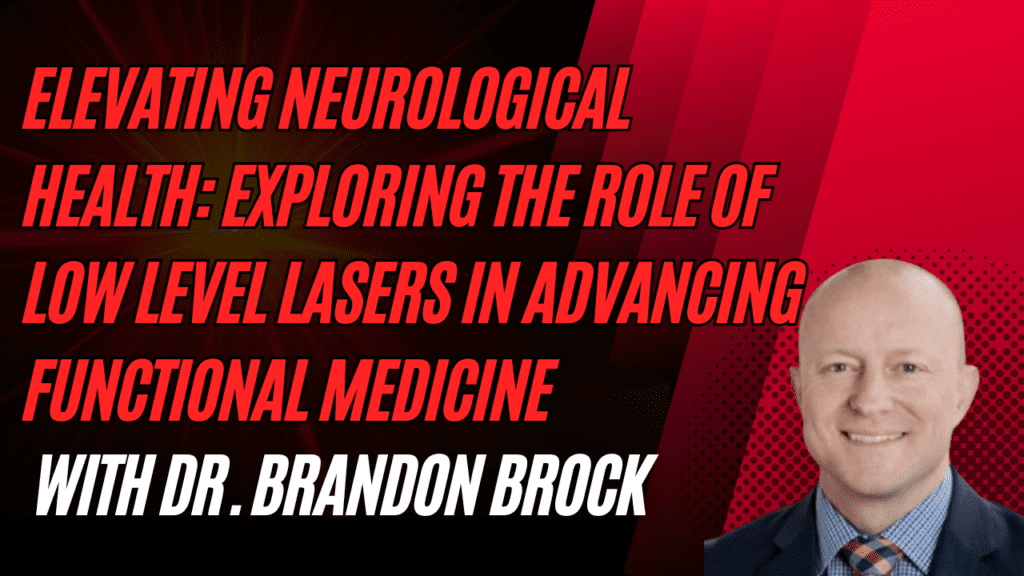 ELEVATING NEUROLOGICAL HEALTH: EXPLORING THE ROLE OF LOW LEVEL LASERS IN ADVANCING FUNCTIONAL MEDICINE

WITH DR. BRANDON BROCK